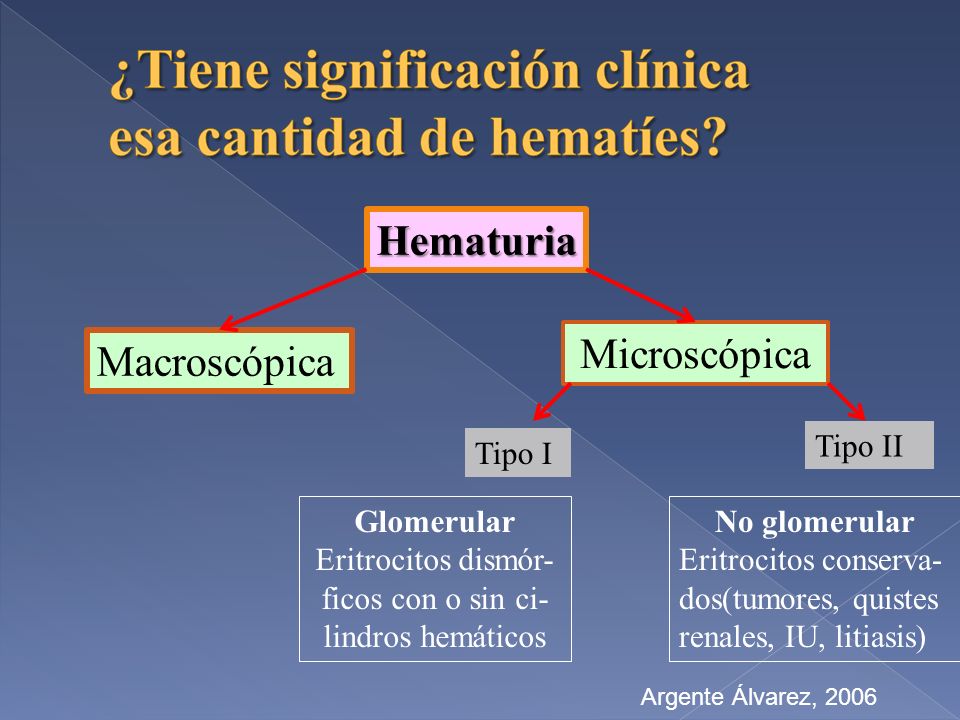 ¿Tiene significación clínica esa cantidad de hematíes?

Hematuria

Macroscópica

Microscópica

Tipo I

Tipo II

Glomerular
Eritrocitos dismórficos con o sin cilindros hemáticos

No glomerular
Eritrocitos conservados(tumores, quistes renales, IU, litiasis)

Argente Álvarez, 2006